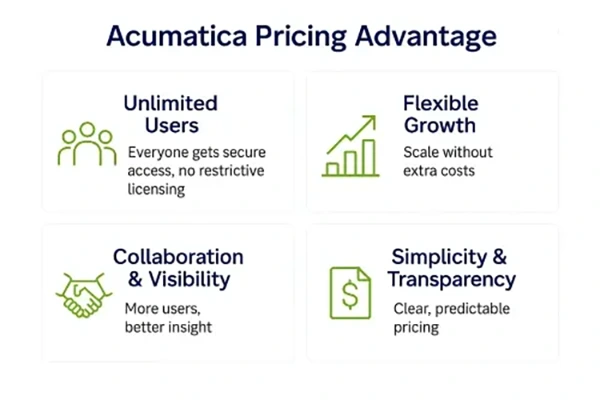 Acumatica Pricing Advantage

Unlimited Users

Everyone gets secure access, no restrictive licensing

Flexible Growth

Scale without extra costs

Collaboration & Visibility

More users, better insight

Simplicity & Transparency

$

Clear, predictable pricing